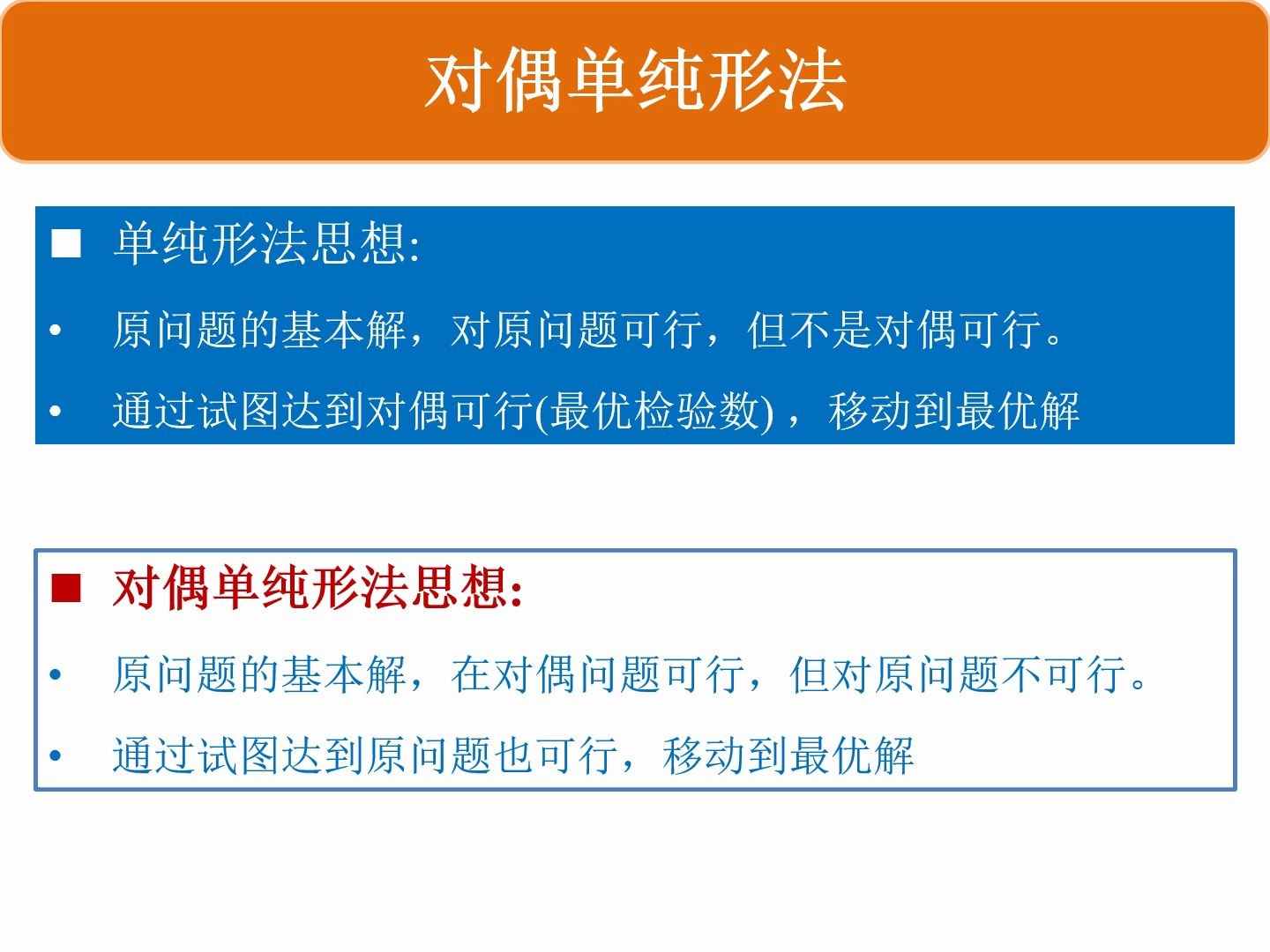 对偶单纯形法

■ 单纯形法思想:

• 原问题的基本解，对原问题可行，但不是对偶可行。

• 通过试图达到对偶可行(最优检验数)，移动到最优解

■ 对偶单纯形法思想:

• 原问题的基本解，在对偶问题可行，但对原问题不可行。

• 通过试图达到原问题也可行，移动到最优解